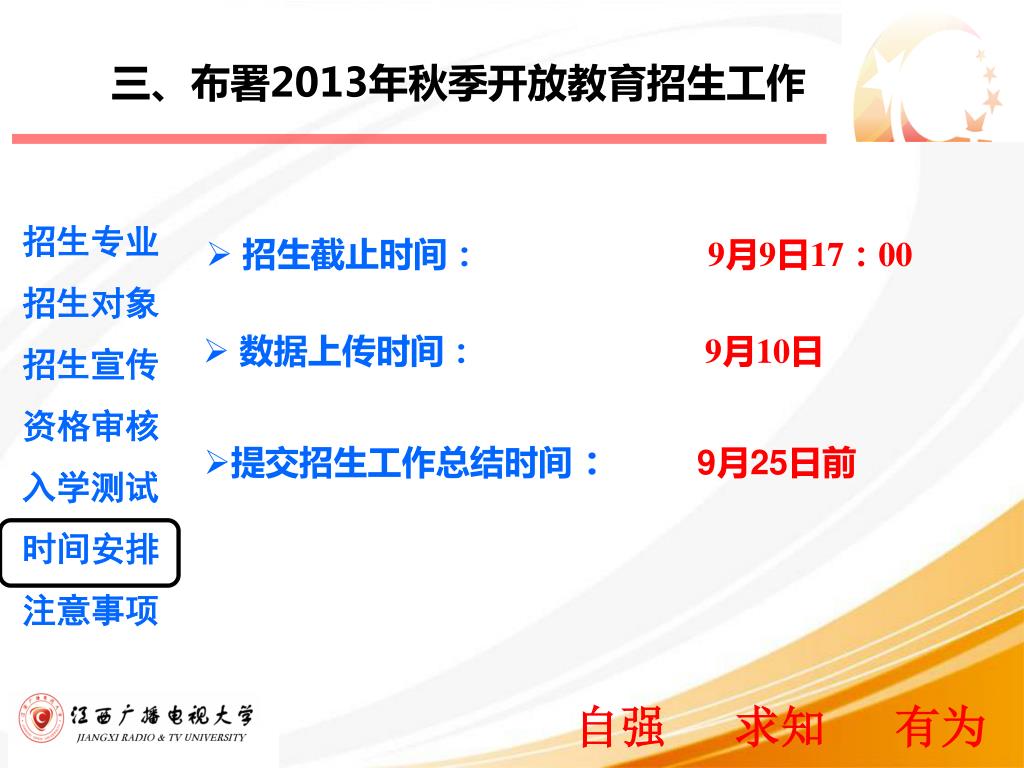 三、布署2013年秋季开放教育招生工作

招生专业
招生对象
招生宣传
资格审核
入学测试
时间安排
注意事项

➢ 招生截止时间： 9月9日17：00

➢ 数据上传时间： 9月10日

➢提交招生工作总结时间： 9月25日前

江西广播电视大学
JIANGXI RADIO & TV UNIVERSITY

自强 求知 有为